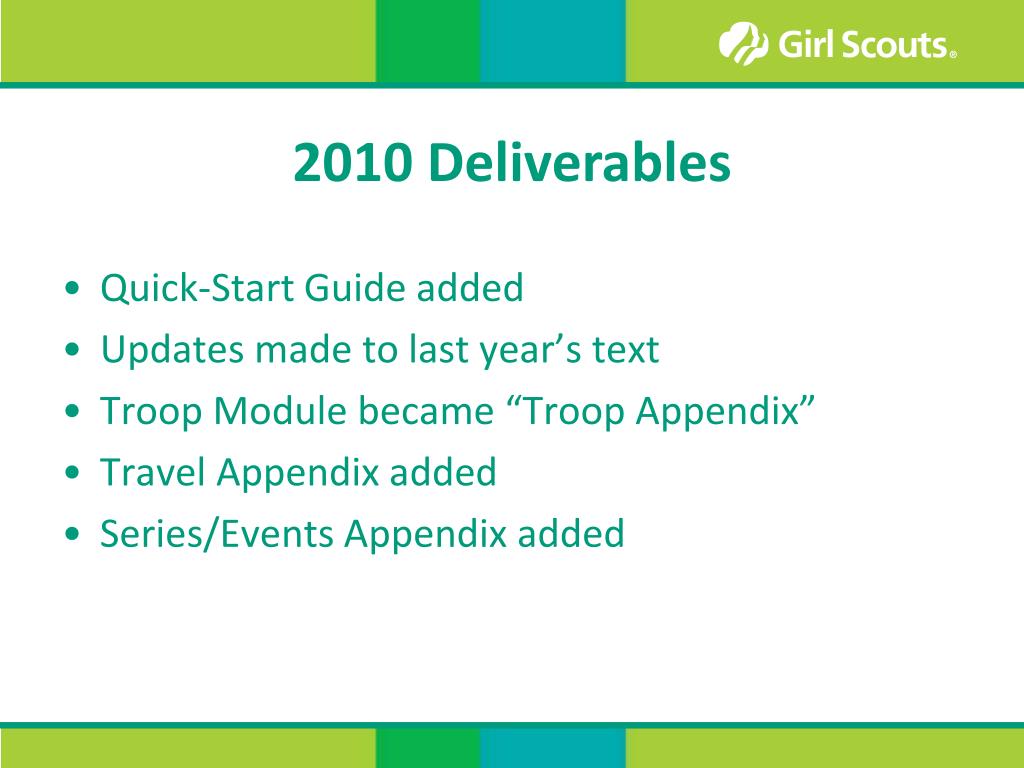 Girl Scouts®

2010 Deliverables

• Quick-Start Guide added
• Updates made to last year’s text
• Troop Module became “Troop Appendix”
• Travel Appendix added
• Series/Events Appendix added